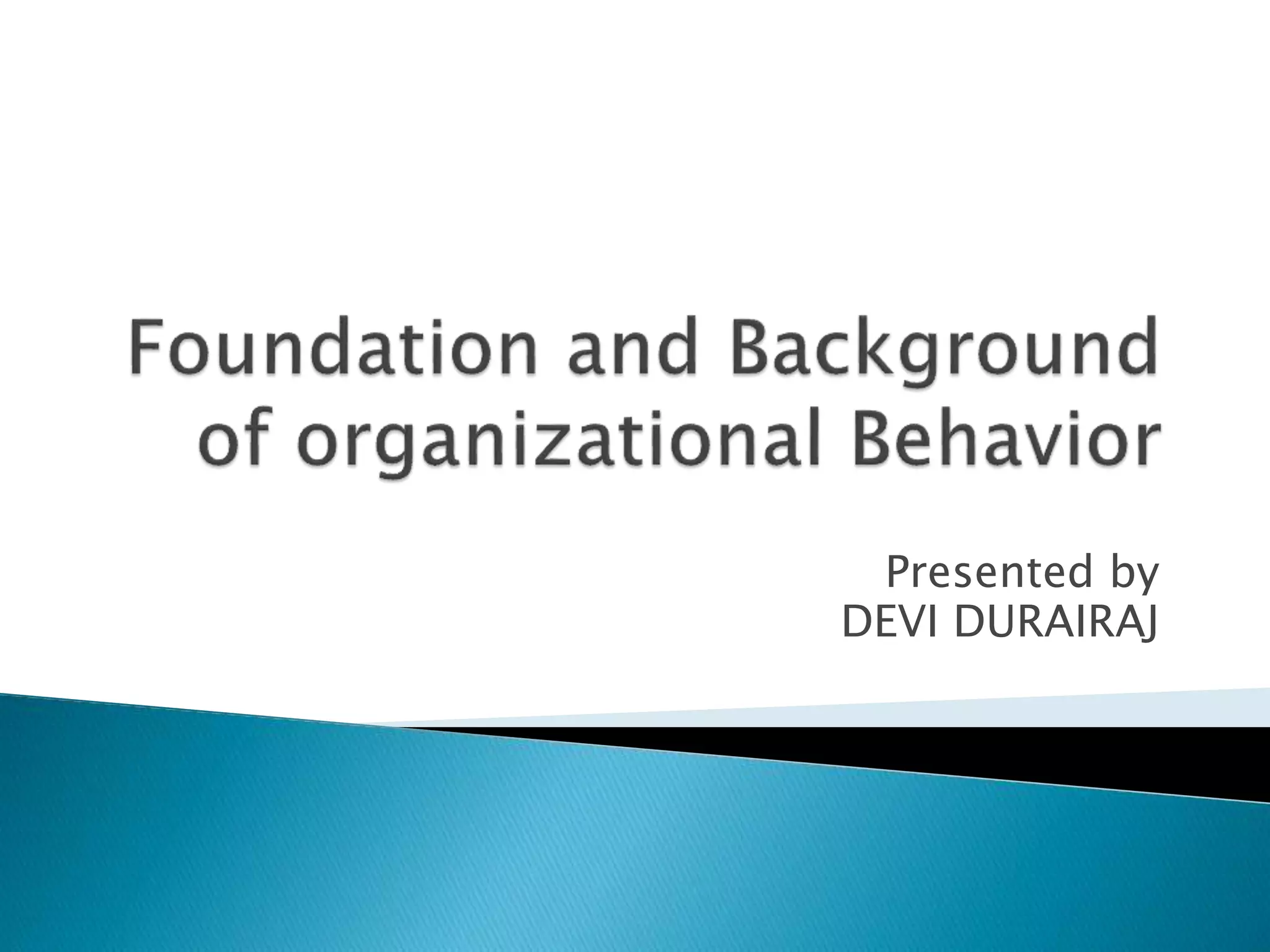 Foundation and Background of organizational Behavior

Presented by
DEVI DURAIRAJ